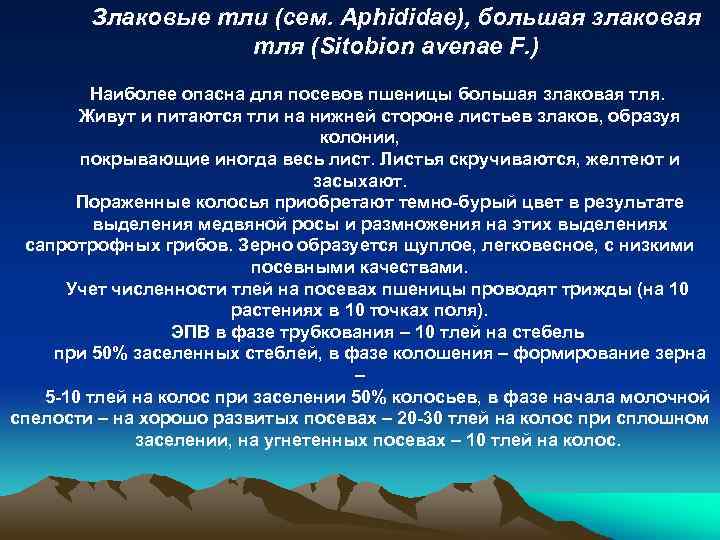 Злаковые тли (сем. Aphididae), большая злаковая тля (Sitobion avenae F.)

Наиболее опасна для посевов пшеницы большая злаковая тля.
Живут и питаются тли на нижней стороне листьев злаков, образуя колонии,
покрывающие иногда весь лист. Листья скручиваются, желтеют и засыхают.
Пораженные колосья приобретают темно-бурый цвет в результате выделения медвяной росы и размножения на этих выделениях сапротрофных грибов. Зерно образуется щуплое, легковесное, с низкими посевными качествами.
Учет численности тлей на посевах пшеницы проводят трижды (на 10 растениях в 10 точках поля).
ЭПВ в фазе трубкования – 10 тлей на стебель
при 50% заселенных стеблей, в фазе колошения – формирование зерна –
5-10 тлей на колос при заселении 50% колосьев, в фазе начала молочной спелости – на хорошо развитых посевах – 20-30 тлей на колос при сплошном заселении, на угнетенных посевах – 10 тлей на колос.